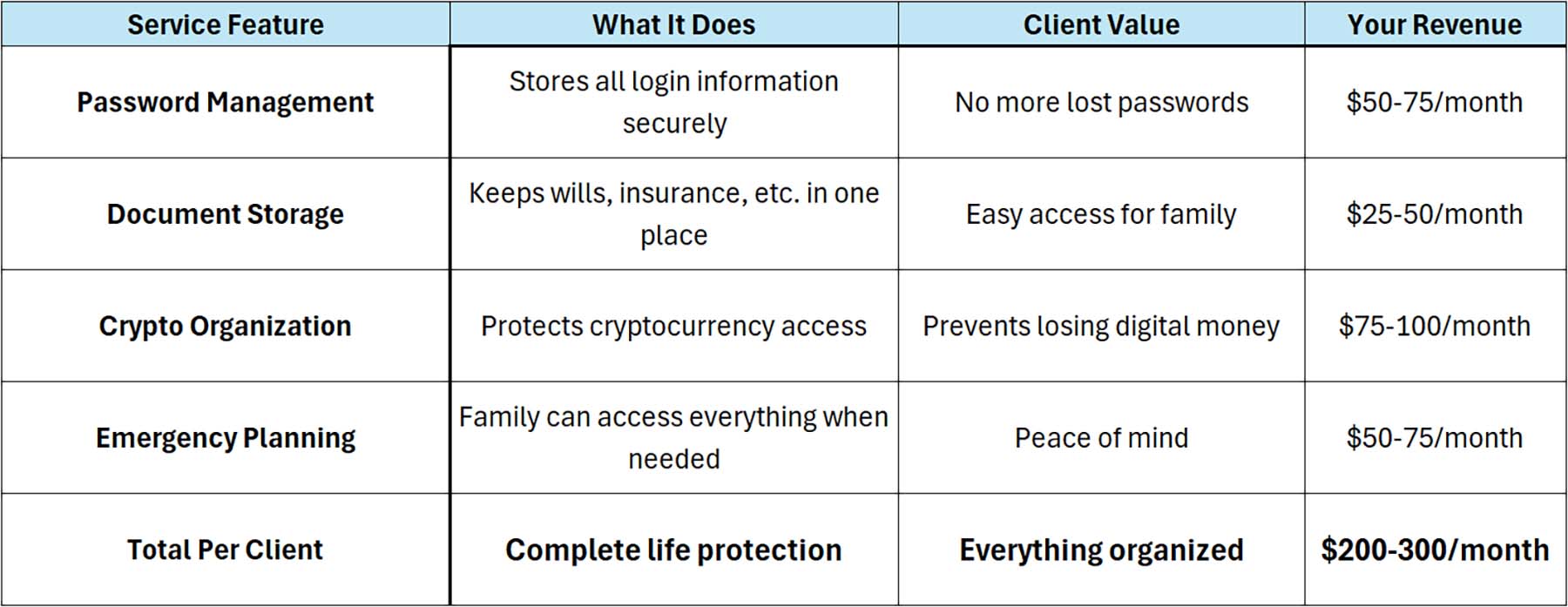 | Service Feature | What It Does | Client Value | Your Revenue |
|---|---|---|---|
| Password Management | Stores all login information securely | No more lost passwords | \$50-75/month |
| Document Storage | Keeps wills, insurance, etc. in one place | Easy access for family | \$25-50/month |
| Crypto Organization | Protects cryptocurrency access | Prevents losing digital money | \$75-100/month |
| Emergency Planning | Family can access everything when needed | Peace of mind | \$50-75/month |
| Total Per Client | Complete life protection | Everything organized | \$200-300/month |